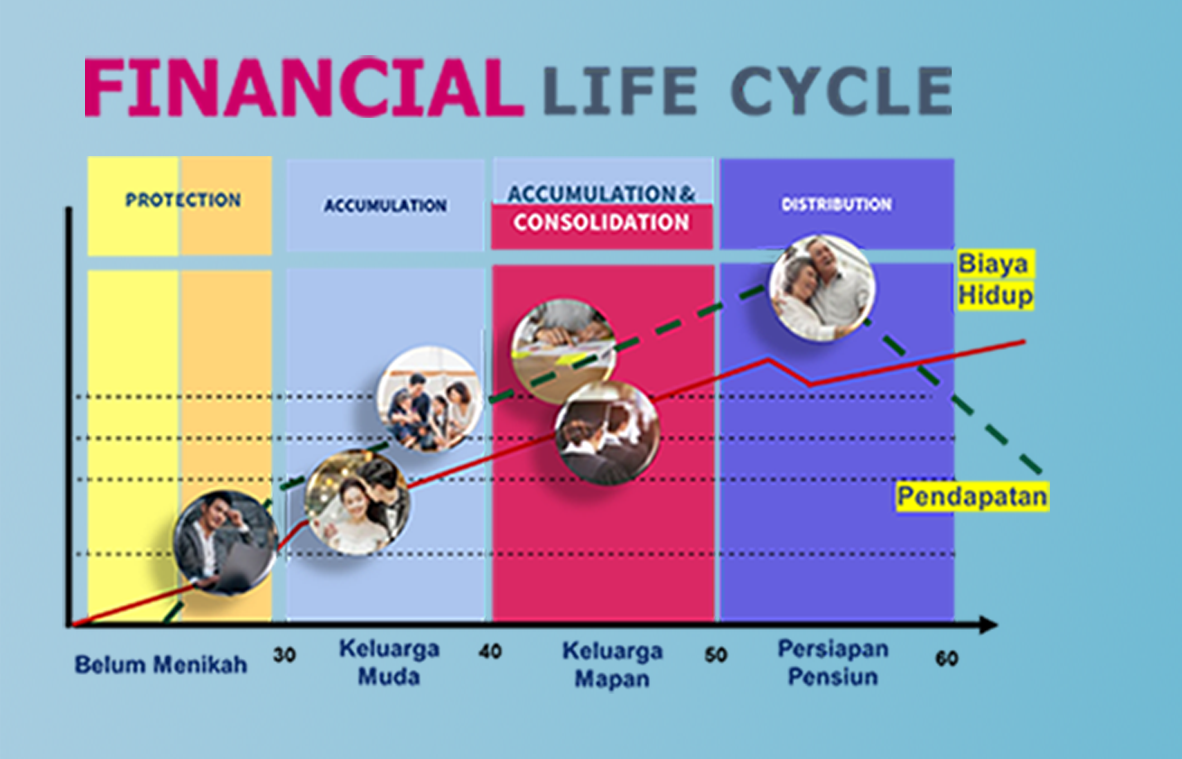 FINANCIAL LIFE CYCLE

PROTECTION

ACCUMULATION

ACCUMULATION & CONSOLIDATION

DISTRIBUTION

Biaya Hidup

Pendapatan

Belum Menikah

30

Keluarga Muda

40

Keluarga Mapan

50

Persiapan Pensiun

60